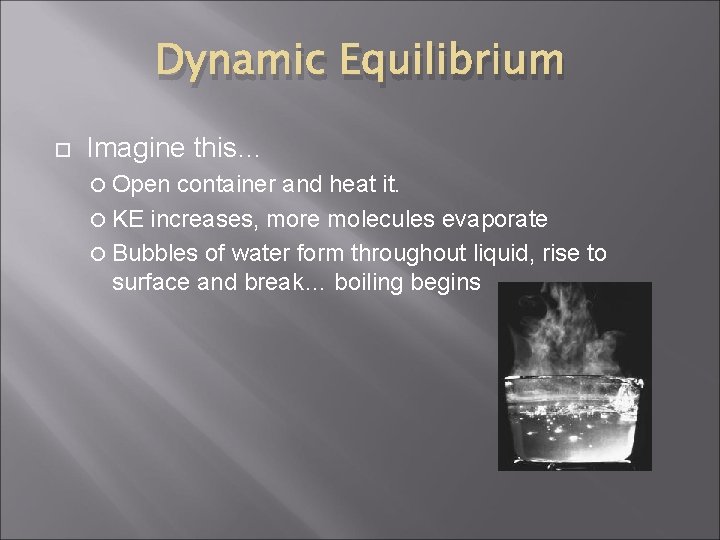 Dynamic Equilibrium

Imagine this…

Open container and heat it.

KE increases, more molecules evaporate

Bubbles of water form throughout liquid, rise to surface and break… boiling begins